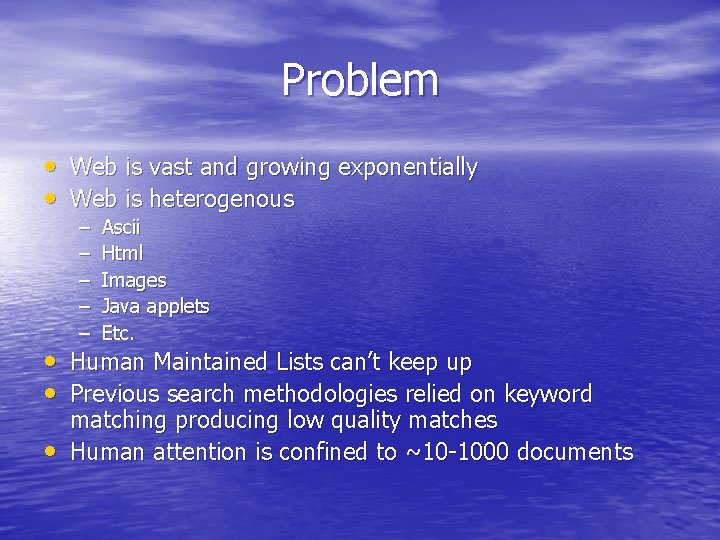 Problem

• Web is vast and growing exponentially
• Web is heterogenous
– Ascii
– Html
– Images
– Java applets
– Etc.
• Human Maintained Lists can't keep up
• Previous search methodologies relied on keyword matching producing low quality matches
• Human attention is confined to ~10-1000 documents